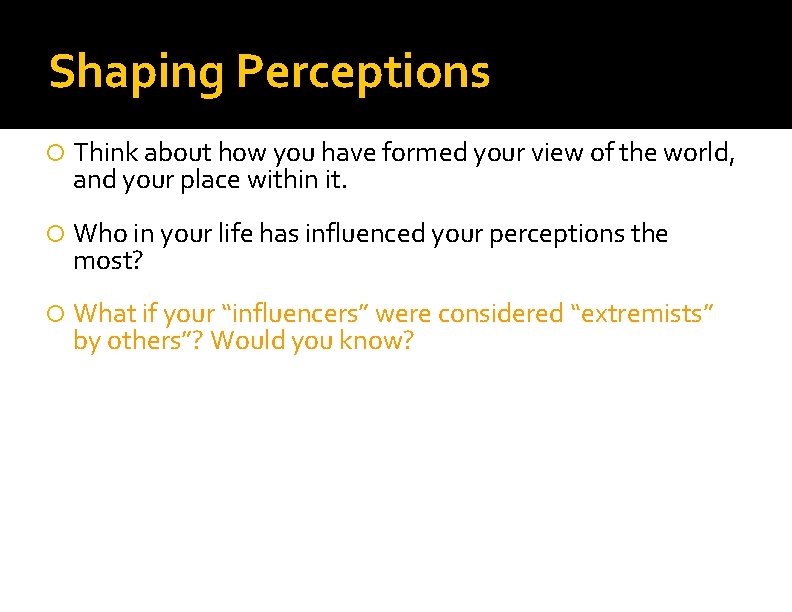 Shaping Perceptions

Think about how you have formed your view of the world, and your place within it.

Who in your life has influenced your perceptions the most?

What if your “influencers” were considered “extremists” by others”? Would you know?